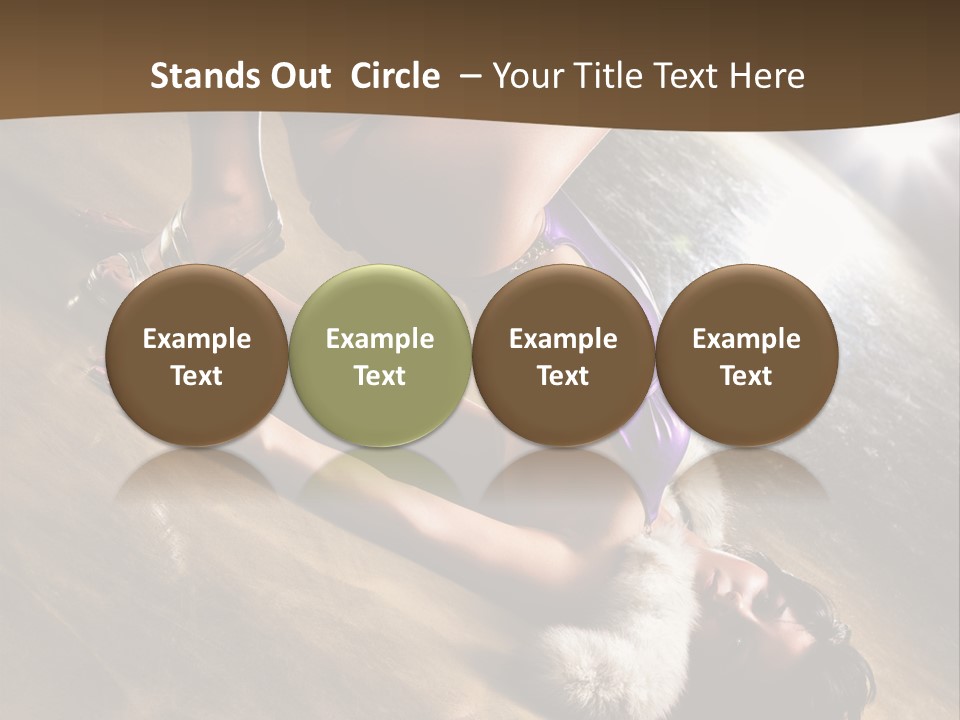 Stands Out Circle – Your Title Text Here

Example Text

Example Text

Example Text

Example Text